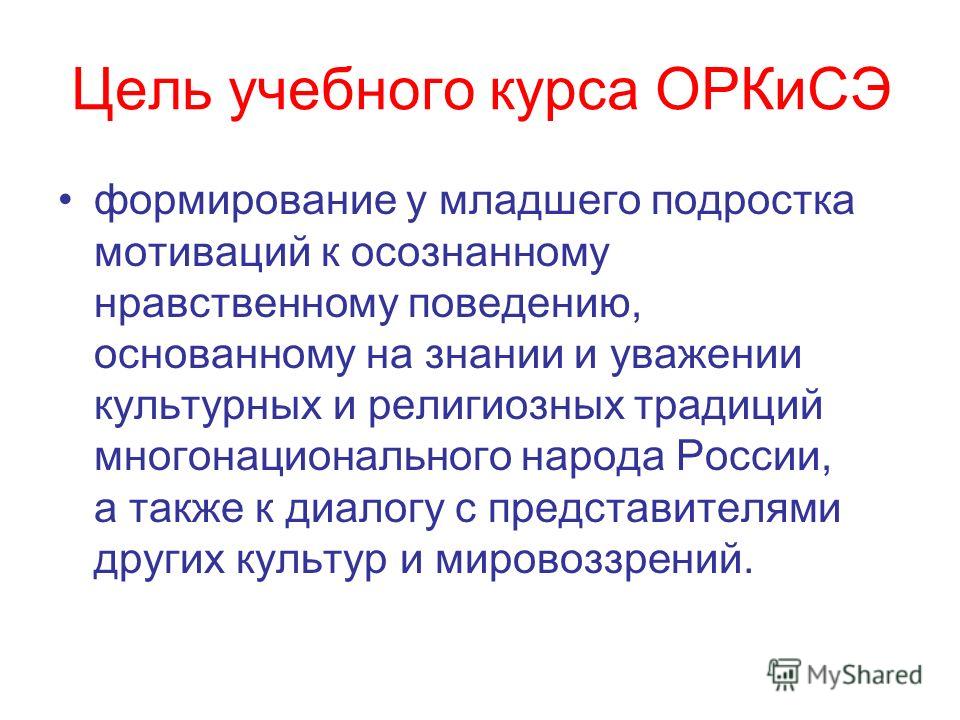 Цель учебного курса ОРКиСЭ

• формирование у младшего подростка мотиваций к осознанному нравственному поведению, основанному на знании и уважении культурных и религиозных традиций многонационального народа России, а также к диалогу с представителями других культур и мировоззрений.

MyShared